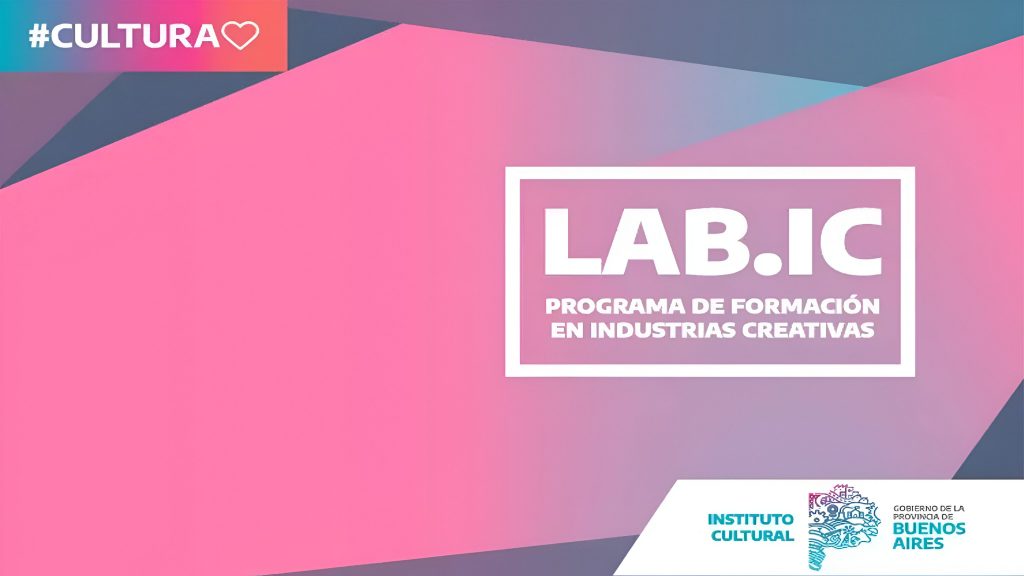 #CULTURA

LAB.IC

PROGRAMA DE FORMACIÓN EN INDUSTRIAS CREATIVAS

INSTITUTO CULTURAL

GOBIERNO DE LA PROVINCIA DE BUENOS AIRES